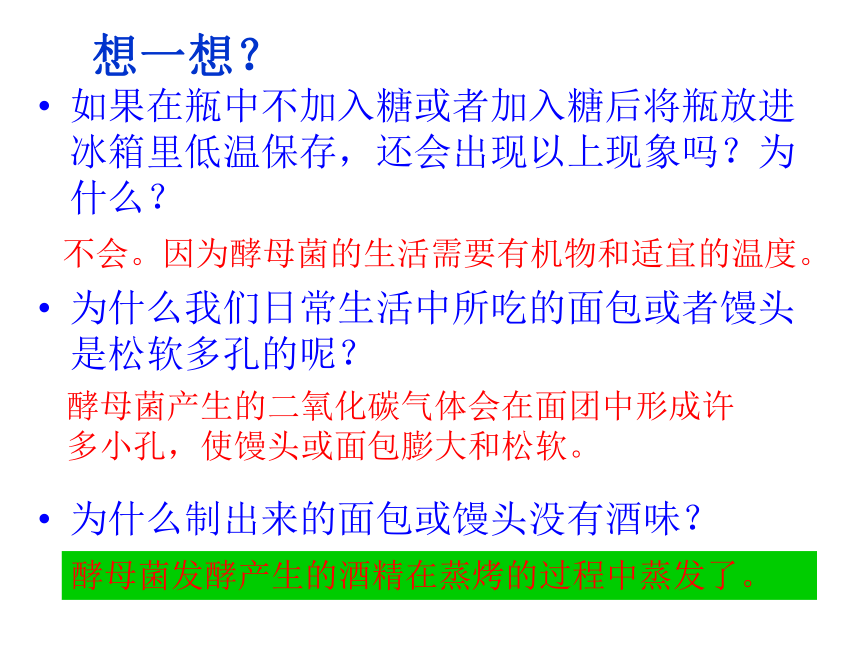 想一想？

• 如果在瓶中不加入糖或者加入糖后将瓶放进冰箱里低温保存，还会出现以上现象吗？为什么？

不会。因为酵母菌的生活需要有机物和适宜的温度。

• 为什么我们日常生活中所吃的面包或者馒头是松软多孔的呢？

酵母菌产生的二氧化碳气体会在面团中形成许多小孔，使馒头或面包膨大和松软。

• 为什么制出来的面包或馒头没有酒味？

酵母菌发酵产生的酒精在蒸烤的过程中蒸发了。